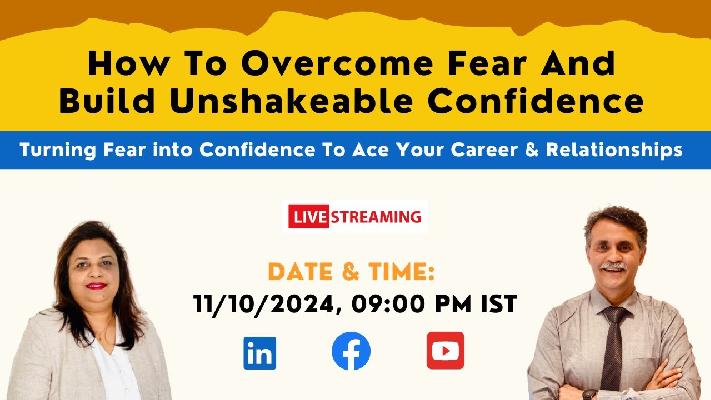 How To Overcome Fear And Build Unshakeable Confidence

Turning Fear into Confidence To Ace Your Career & Relationships

LIVE STREAMING

DATE & TIME:
11/10/2024, 09:00 PM IST

in